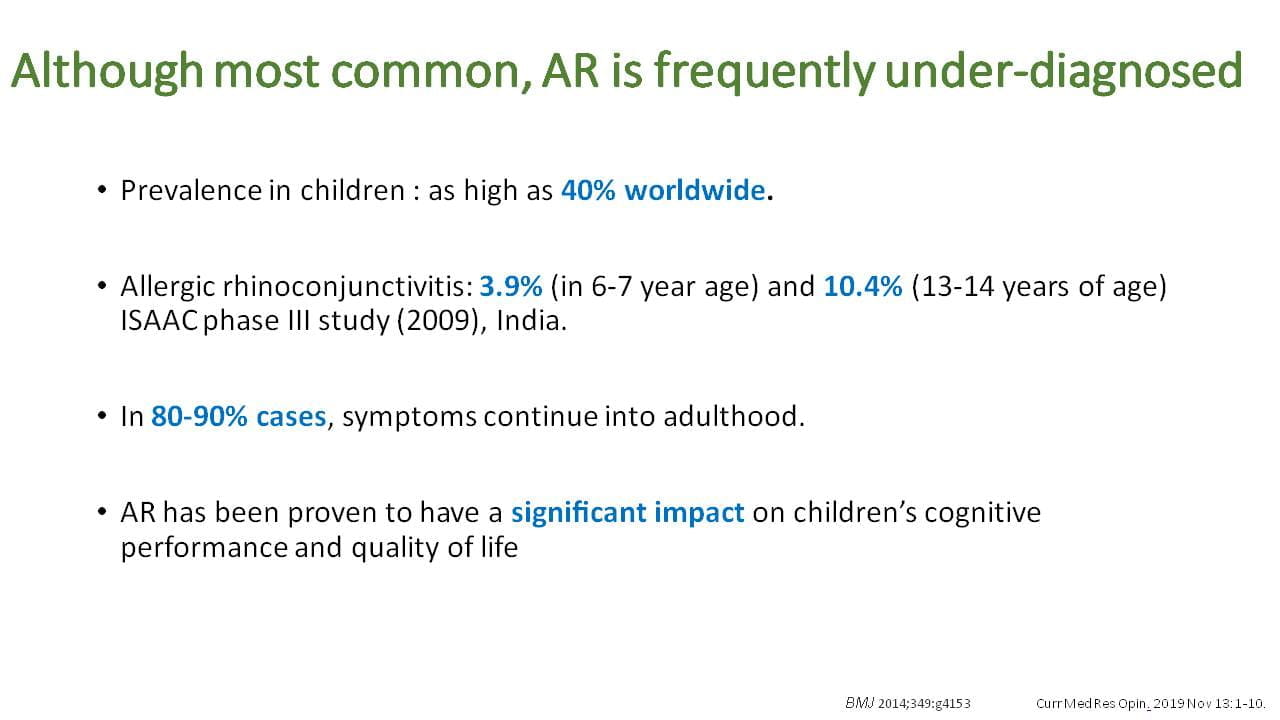 Although most common, AR is frequently under-diagnosed

• Prevalence in children : as high as 40% worldwide.

• Allergic rhinoconjunctivitis: 3.9% (in 6-7 year age) and 10.4% (13-14 years of age) ISAAC phase III study (2009), India.

• In 80-90% cases, symptoms continue into adulthood.

• AR has been proven to have a significant impact on children's cognitive performance and quality of life

BMJ 2014;349:g4153 Curr Med Res Opin. 2019 Nov 13:1-10.